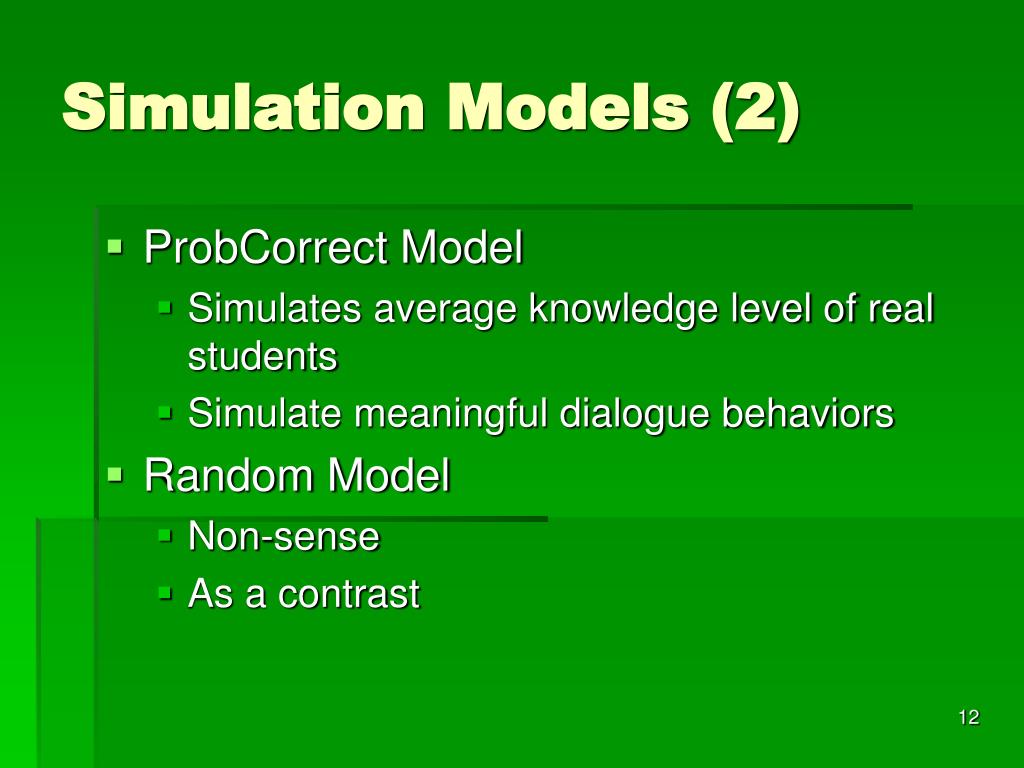 Simulation Models (2)

▪ ProbCorrect Model
  ▪ Simulates average knowledge level of real students
  ▪ Simulate meaningful dialogue behaviors
▪ Random Model
  ▪ Non-sense
  ▪ As a contrast

12